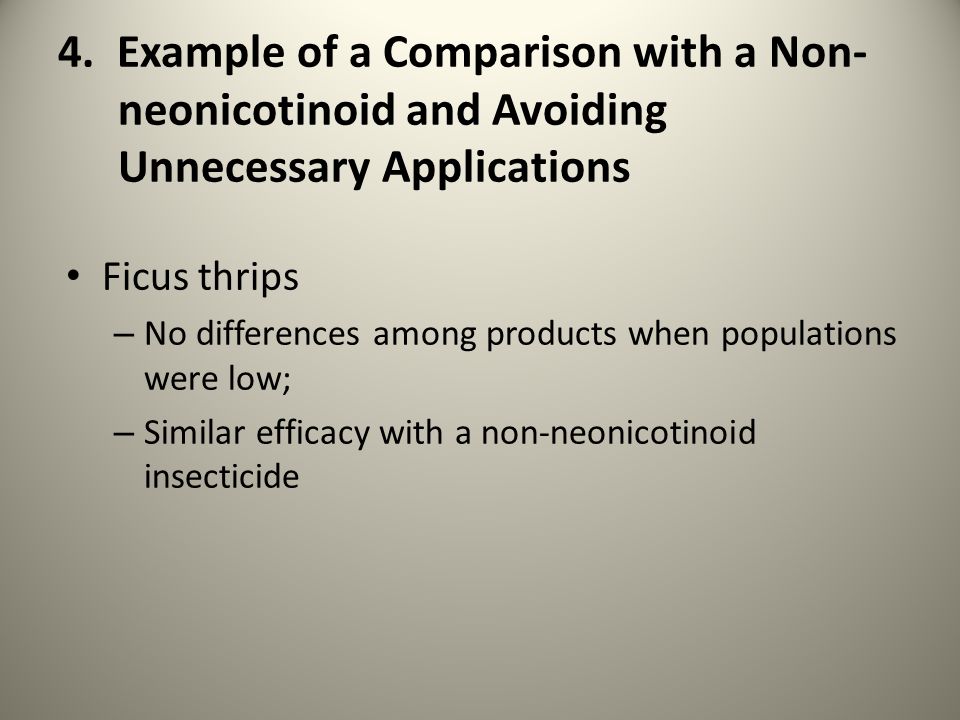 4. Example of a Comparison with a Non-neonicotinoid and Avoiding Unnecessary Applications

• Ficus thrips
– No differences among products when populations were low;
– Similar efficacy with a non-neonicotinoid insecticide